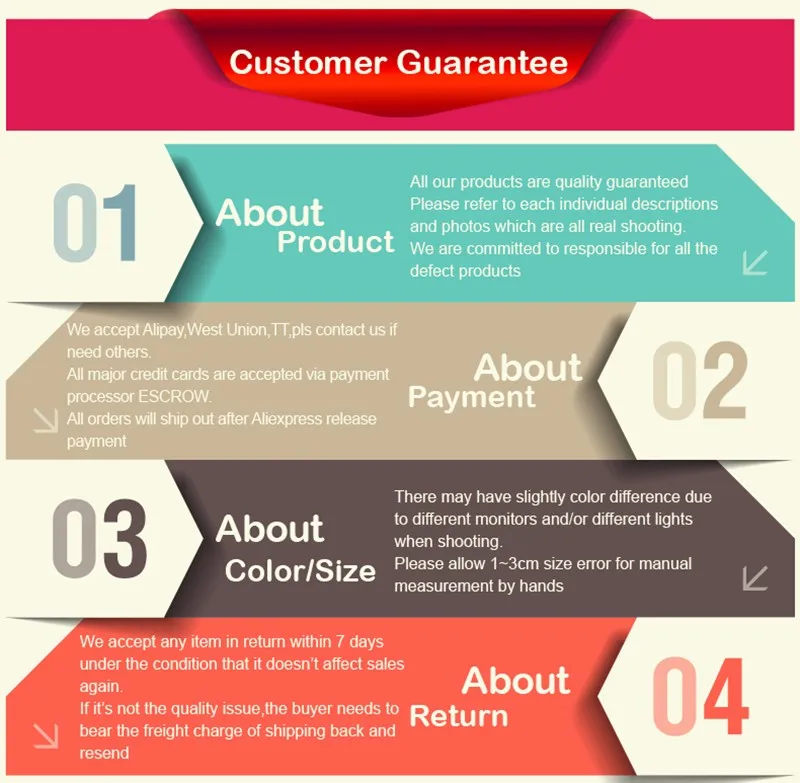 Customer Guarantee

01

About Product

All our products are quality guaranteed
Please refer to each individual descriptions and photos which are all real shooting.
We are committed to responsible for all the defect products

We accept Alipay,West Union,TT,pls contact us if need others.
All major credit cards are accepted via payment processor ESCROW.
All orders will ship out after Aliexpress release payment

About Payment

02

03

About Color/Size

There may have slightly color difference due to different monitors and/or different lights when shooting.
Please allow 1~3cm size error for manual measurement by hands

We accept any item in return within 7 days under the condition that it doesn't affect sales again.
If it's not the quality issue,the buyer needs to bear the freight charge of shipping back and resend

About Return

04